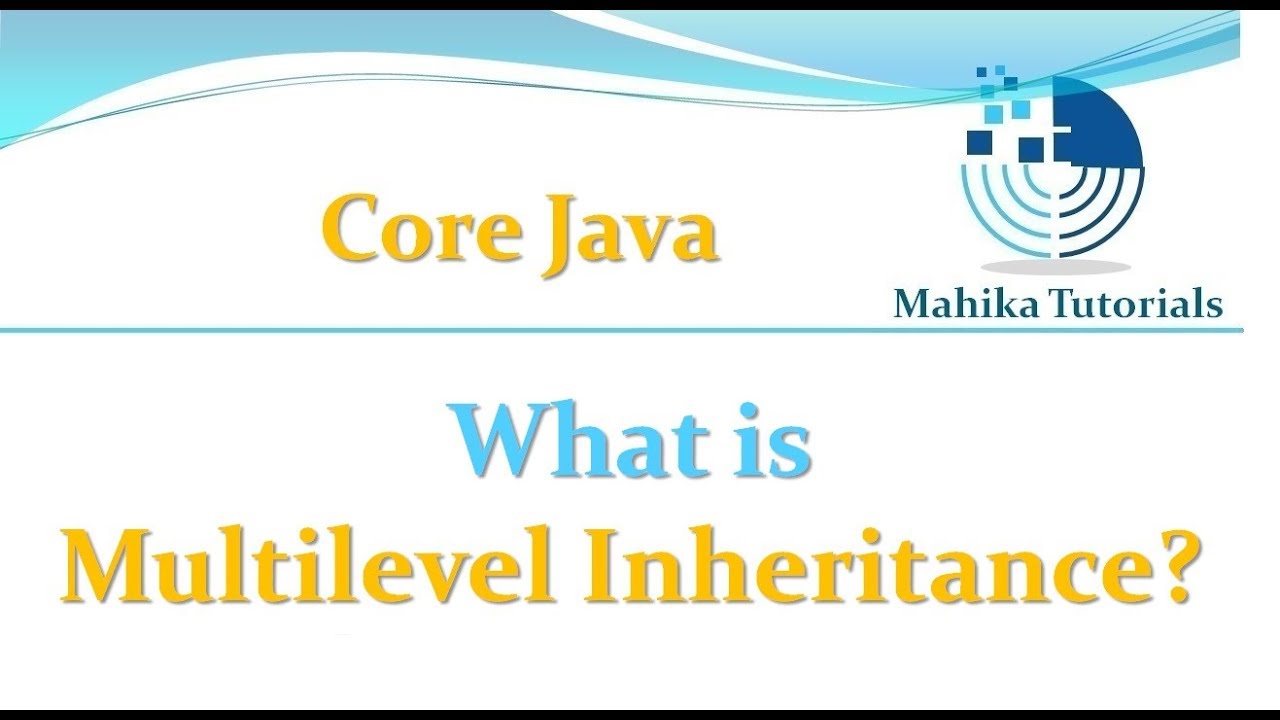 Core Java

Mahika Tutorials

What is
Multilevel Inheritance?